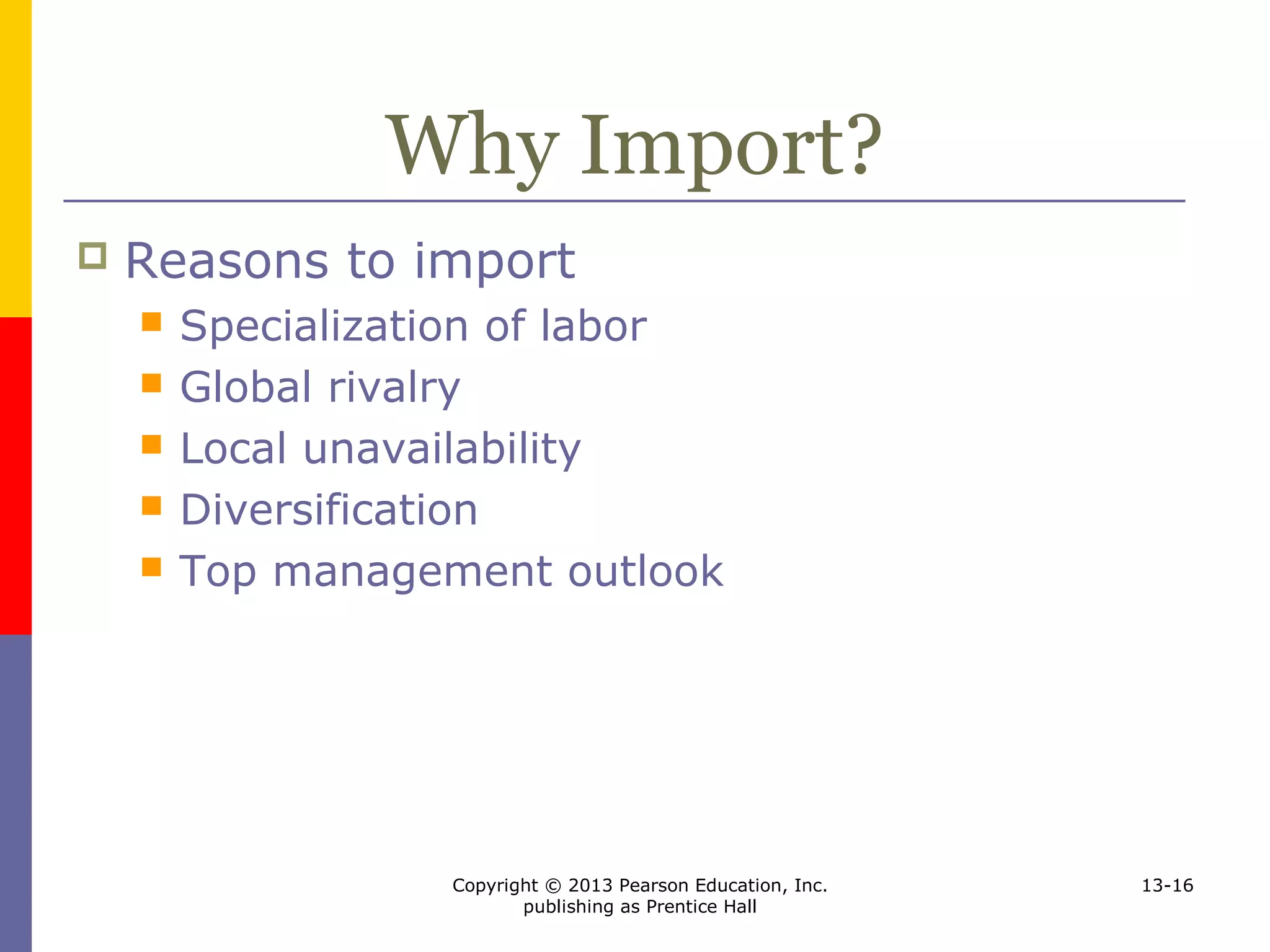 Why Import?

Reasons to import

Specialization of labor

Global rivalry

Local unavailability

Diversification

Top management outlook

Copyright © 2013 Pearson Education, Inc. publishing as Prentice Hall

13-16